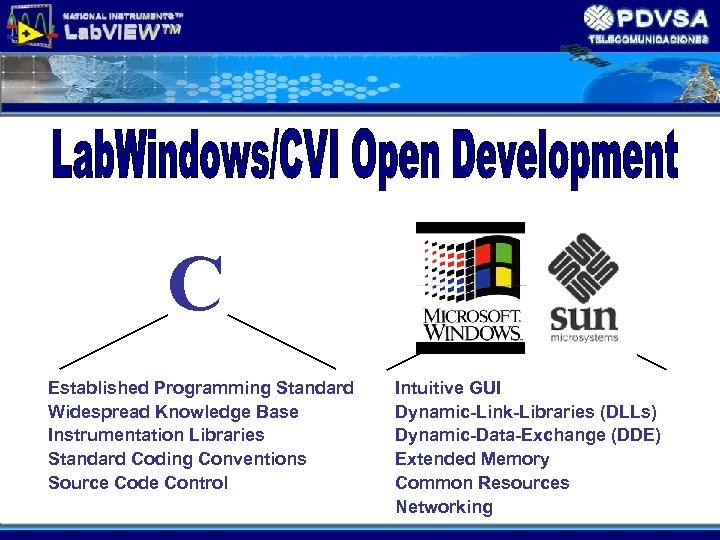 NATIONAL INSTRUMENTS™
LabVIEW™

PDVSA
TELECOMUNICACIONES

LabWindows/CVI Open Development

C

MICROSOFT.
WINDOWS.

sun
microsystems

Established Programming Standard
Widespread Knowledge Base
Instrumentation Libraries
Standard Coding Conventions
Source Code Control

Intuitive GUI
Dynamic-Link-Libraries (DLLs)
Dynamic-Data-Exchange (DDE)
Extended Memory
Common Resources
Networking